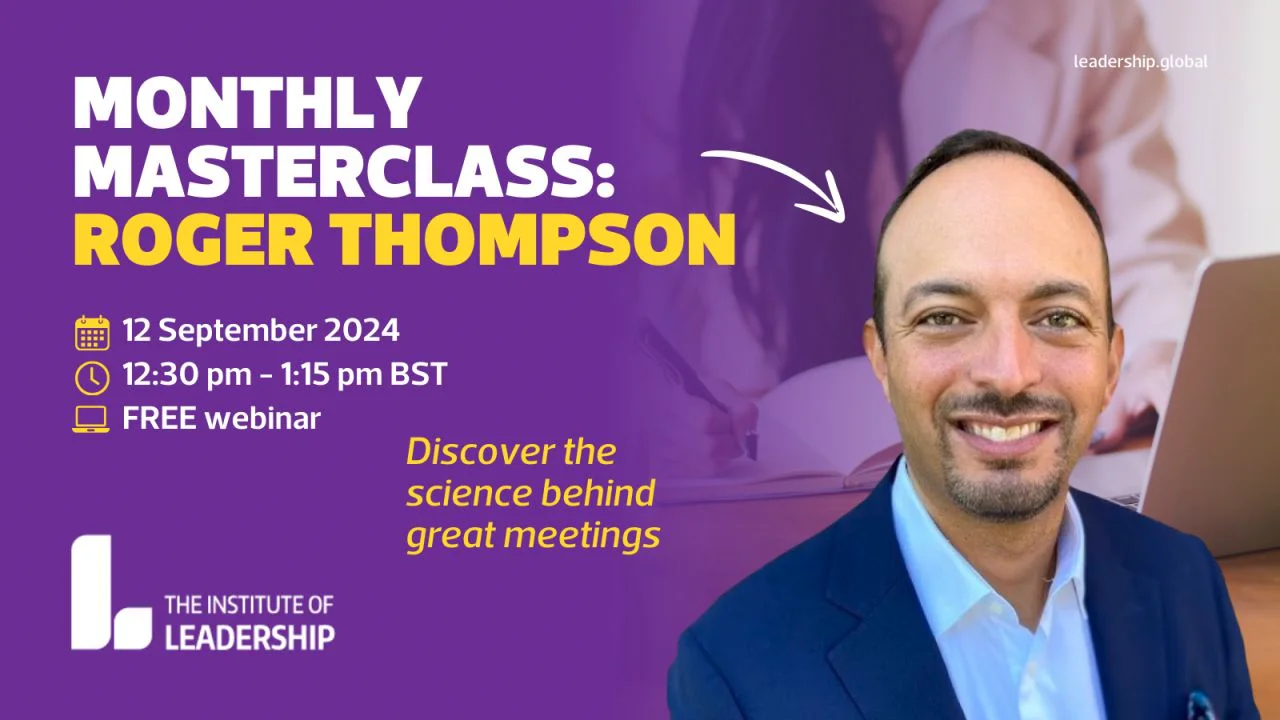 leadership.global

MONTHLY MASTERCLASS: ROGER THOMPSON

12 September 2024
12:30 pm - 1:15 pm BST
FREE webinar

Discover the science behind great meetings

THE INSTITUTE OF LEADERSHIP